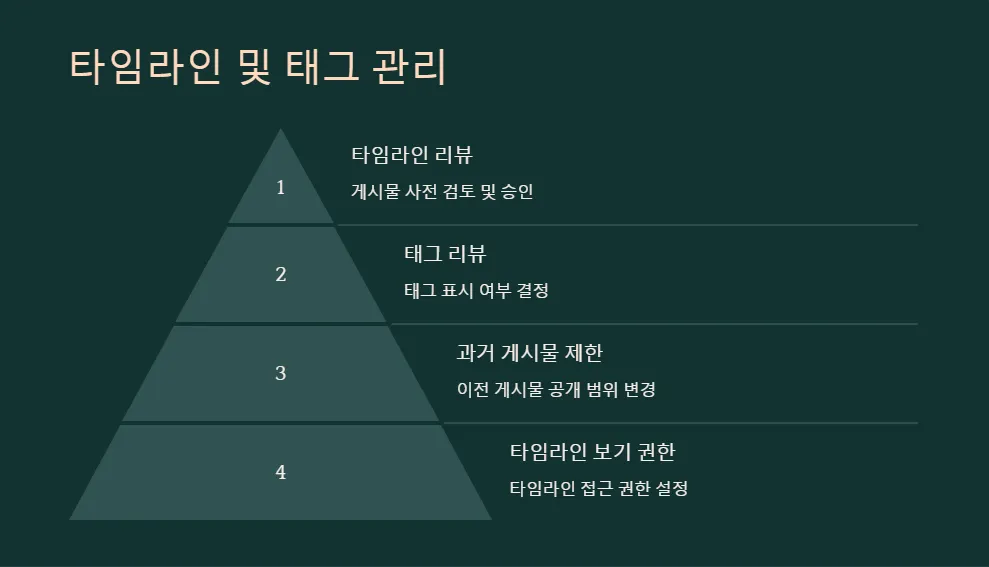 타임라인 및 태그 관리

1

타임라인 리뷰

게시물 사전 검토 및 승인

2

태그 리뷰

태그 표시 여부 결정

3

과거 게시물 제한

이전 게시물 공개 범위 변경

4

타임라인 보기 권한

타임라인 접근 권한 설정